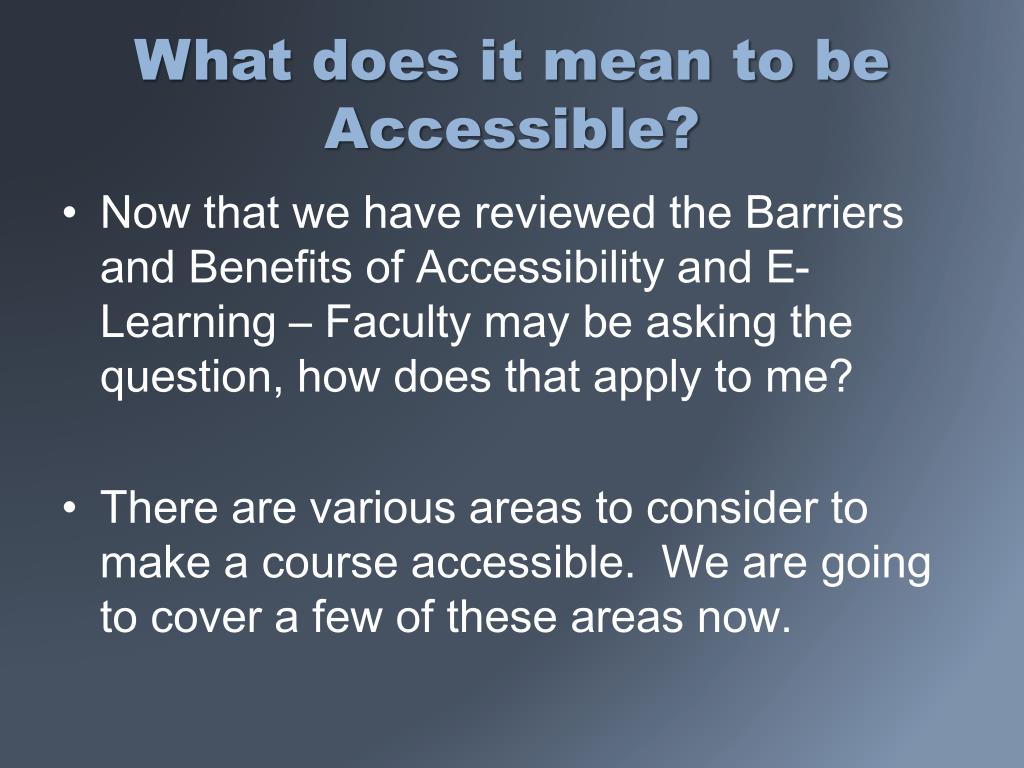 What does it mean to be Accessible?

• Now that we have reviewed the Barriers and Benefits of Accessibility and E-Learning – Faculty may be asking the question, how does that apply to me?

• There are various areas to consider to make a course accessible.  We are going to cover a few of these areas now.